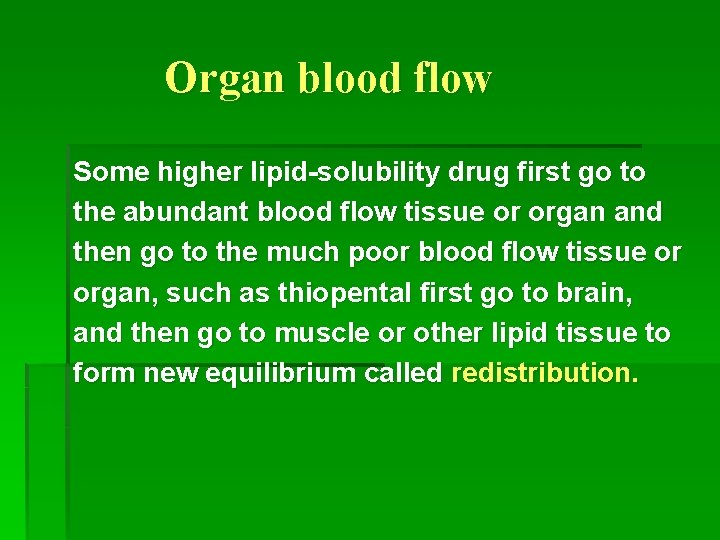 Organ blood flow

Some higher lipid-solubility drug first go to the abundant blood flow tissue or organ and then go to the much poor blood flow tissue or organ, such as thiopental first go to brain, and then go to muscle or other lipid tissue to form new equilibrium called redistribution.